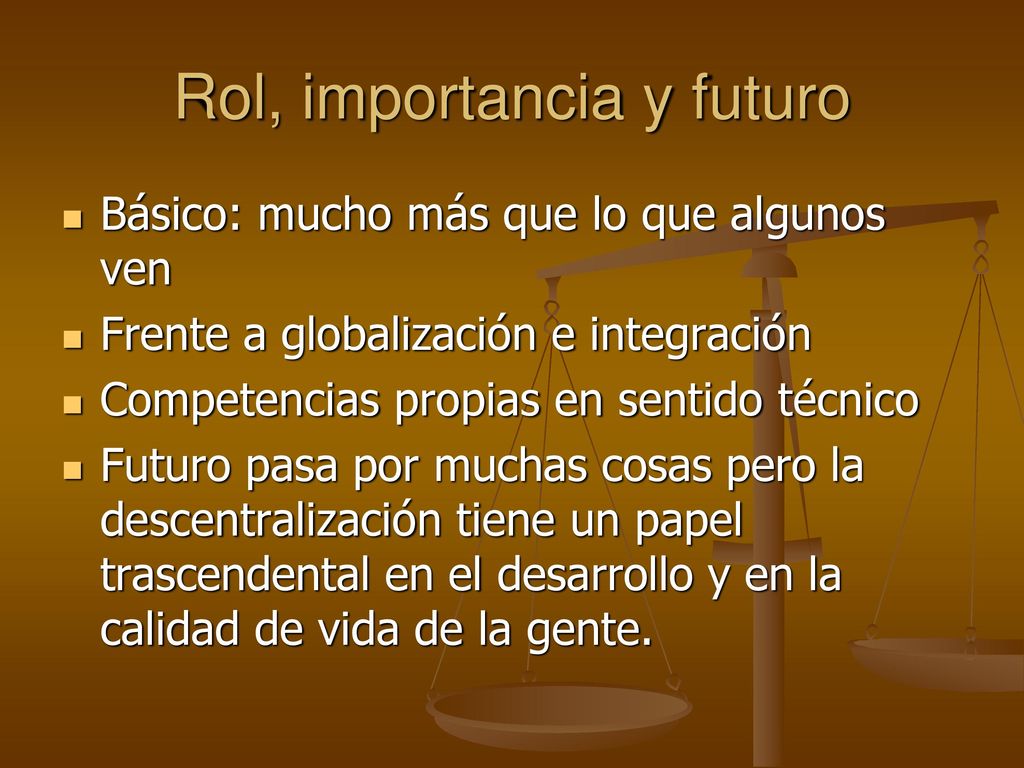 Rol, importancia y futuro

- Básico: mucho más que lo que algunos ven
- Frente a globalización e integración
- Competencias propias en sentido técnico
- Futuro pasa por muchas cosas pero la descentralización tiene un papel trascendental en el desarrollo y en la calidad de vida de la gente.